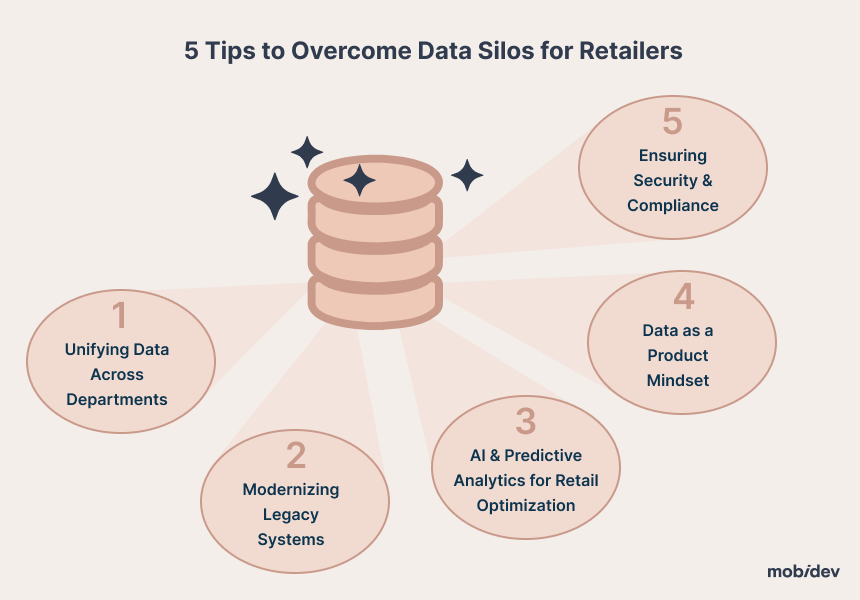 5 Tips to Overcome Data Silos for Retailers

1
Unifying Data Across Departments

2
Modernizing Legacy Systems

3
AI & Predictive Analytics for Retail Optimization

4
Data as a Product Mindset

5
Ensuring Security & Compliance

mobidev